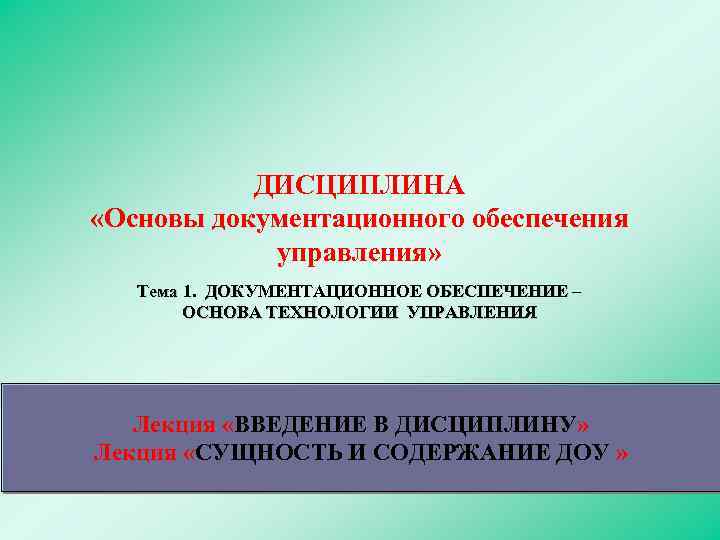 ДИСЦИПЛИНА
«Основы документационного обеспечения управления»

Тема 1. ДОКУМЕНТАЦИОННОЕ ОБЕСПЕЧЕНИЕ – ОСНОВА ТЕХНОЛОГИИ УПРАВЛЕНИЯ

Лекция «ВВЕДЕНИЕ В ДИСЦИПЛИНУ»
Лекция «СУЩНОСТЬ И СОДЕРЖАНИЕ ДОУ »